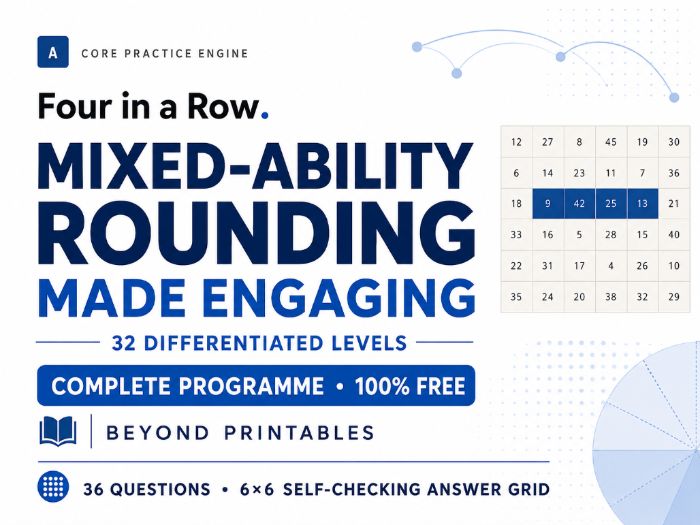 A CORE PRACTICE ENGINE

Four in a Row.

MIXED-ABILITY ROUNDING MADE ENGAGING

32 DIFFERENTIATED LEVELS

COMPLETE PROGRAMME • 100% FREE

BEYOND PRINTABLES

36 QUESTIONS • 6×6 SELF-CHECKING ANSWER GRID

| 12 | 27 | 8 | 45 | 19 | 30 |
|---|---|---|---|---|---|
| 6 | 14 | 23 | 11 | 7 | 36 |
| 18 | 9 | 42 | 25 | 13 | 21 |
| 33 | 16 | 5 | 28 | 15 | 40 |
| 22 | 31 | 17 | 4 | 26 | 10 |
| 35 | 24 | 20 | 38 | 32 | 29 |